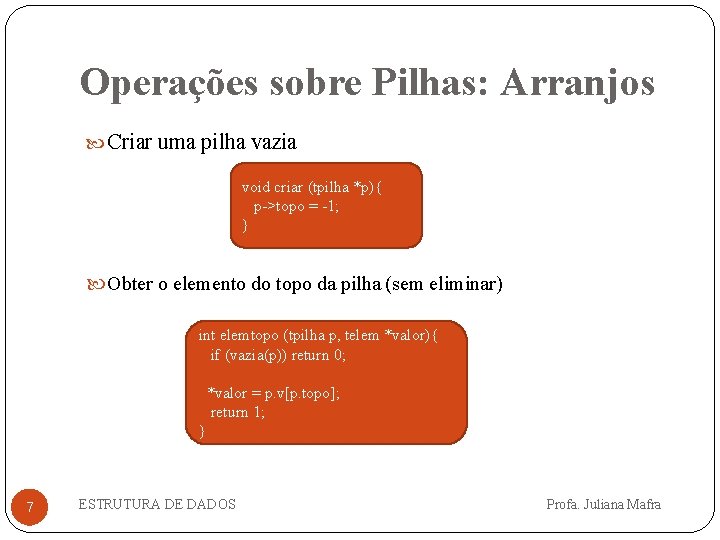 Operações sobre Pilhas: Arranjos

Criar uma pilha vazia

void criar (tpilha *p) {
p->topo = -1;
}

Obter o elemento do topo da pilha (sem eliminar)

int elemtopo (tpilha p, telem *valor) {
if (vazia(p)) return 0;

*valor = p.v[p.topo];
return 1;
}

7

ESTRUTURA DE DADOS

Profa. Juliana Mafra